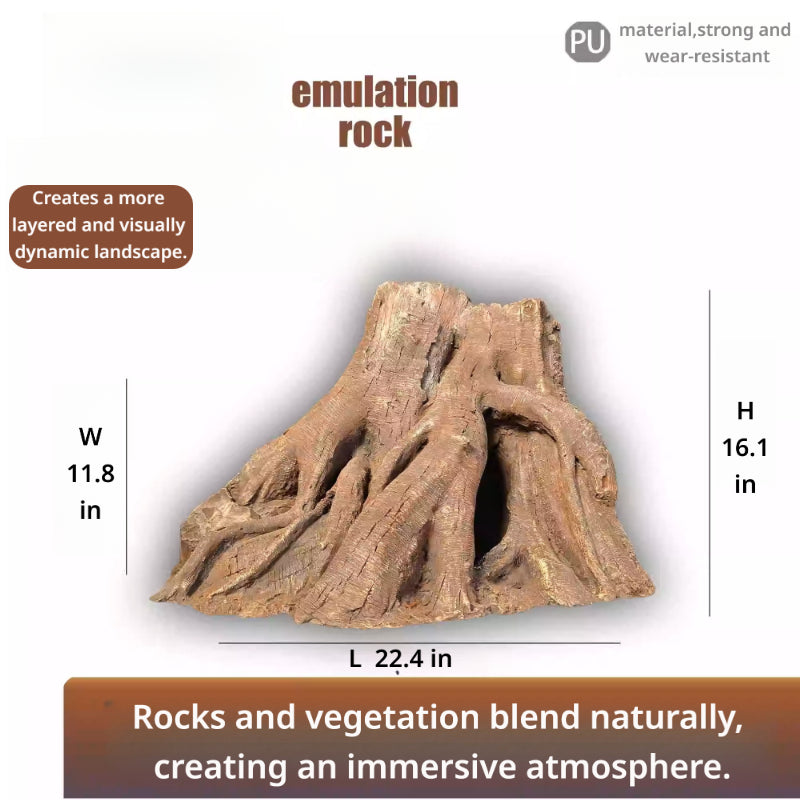 PU material,strong and wear-resistant

emulation rock

Creates a more layered and visually dynamic landscape.

W 11.8 in

H 16.1 in

L 22.4 in

Rocks and vegetation blend naturally, creating an immersive atmosphere.